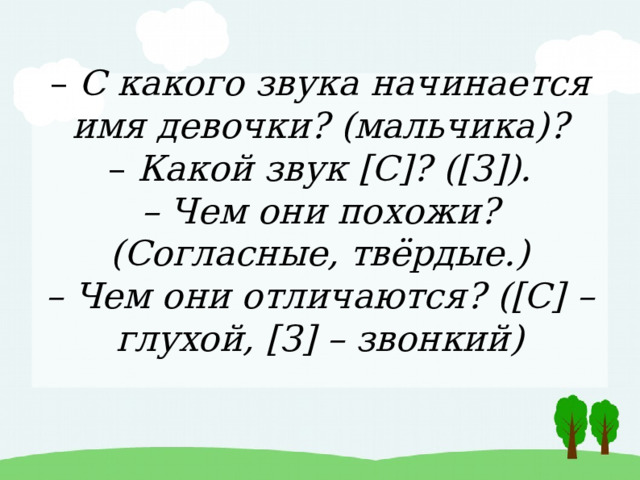 – С какого звука начинается имя девочки? (мальчика)?
– Какой звук [С]? ([З]).
– Чем они похожи? (Согласные, твёрдые.)
– Чем они отличаются? ([С] – глухой, [З] – звонкий)